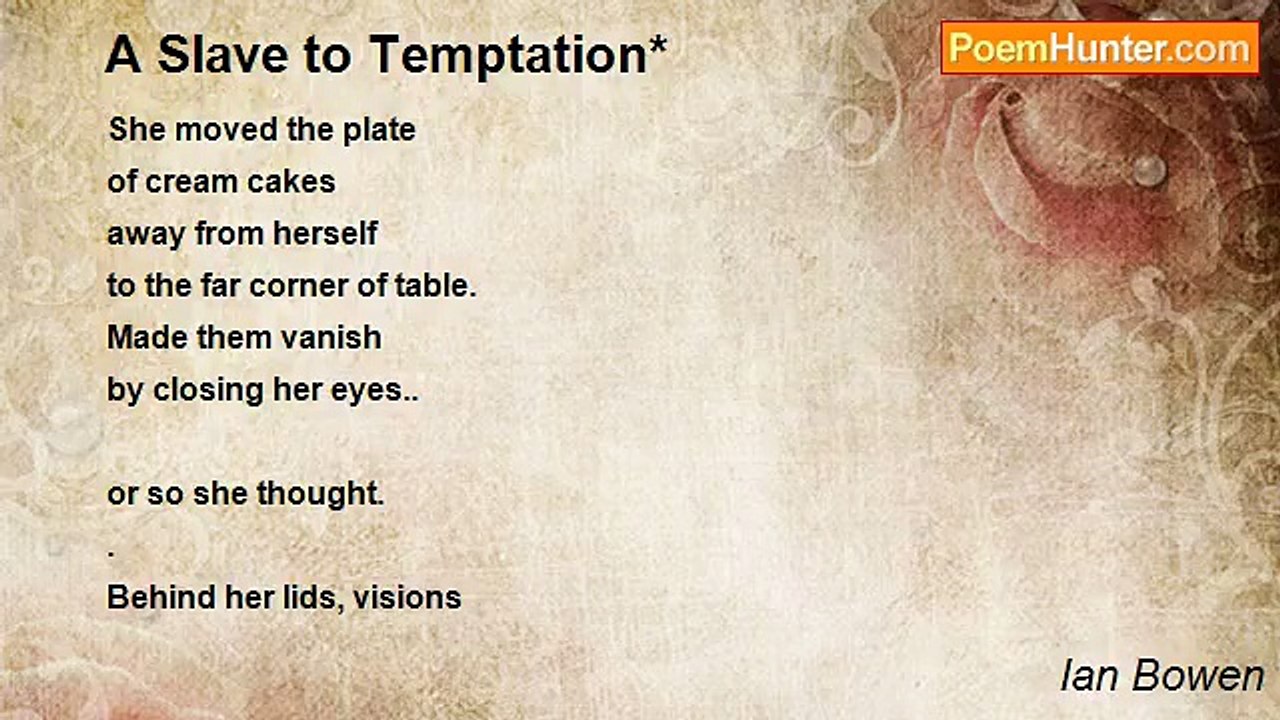 A Slave to Temptation*

PoemHunter.com

She moved the plate
of cream cakes
away from herself
to the far corner of table.
Made them vanish
by closing her eyes..

or so she thought.
.
Behind her lids, visions

Ian Bowen